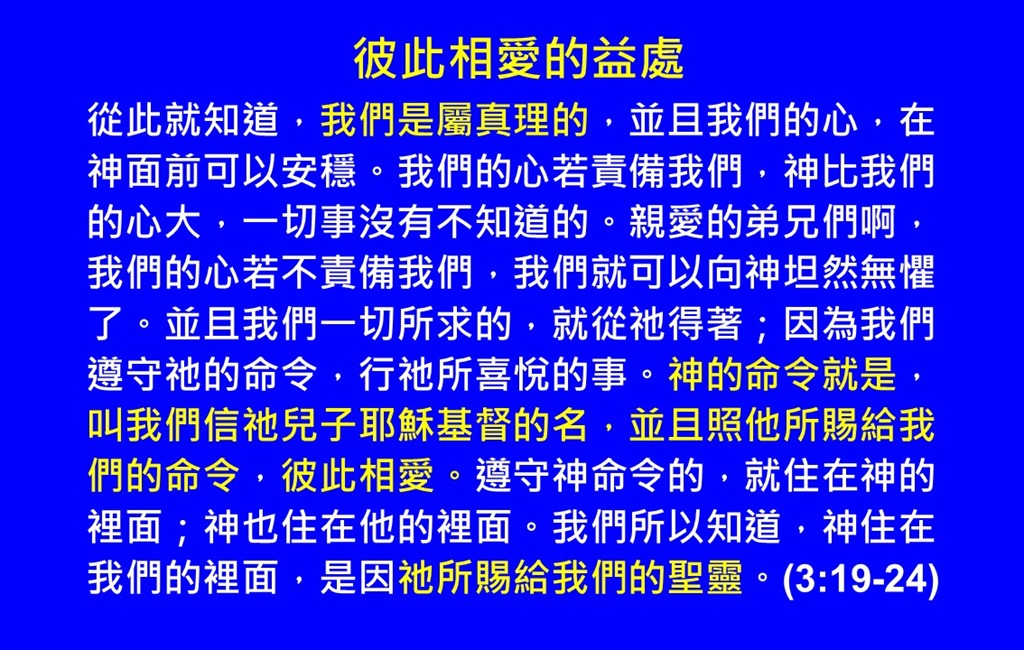 彼此相愛的益處

從此就知道，我們是屬真理的，並且我們的心，在神面前可以安穩。我們的心若責備我們，神比我們的心大，一切事沒有不知道的。親愛的弟兄們啊，我們的心若不責備我們，我們就可以向神坦然無懼了。並且我們一切所求的，就從祂得著；因為我們遵守祂的命令，行祂所喜悅的事。神的命令就是，叫我們信祂兒子耶穌基督的名，並且照他所賜給我們的命令，彼此相愛。遵守神命令的，就住在神的裡面；神也住在他的裡面。我們所以知道，神住在我們的裡面，是因祂所賜給我們的聖靈。(3:19-24)